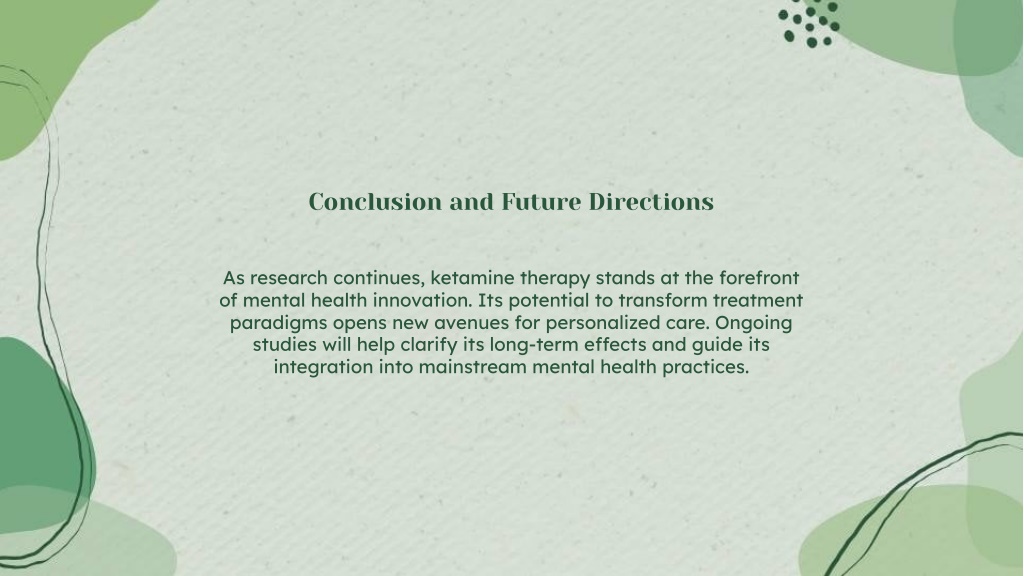 Conclusion and Future Directions

As research continues, ketamine therapy stands at the forefront of mental health innovation. Its potential to transform treatment paradigms opens new avenues for personalized care. Ongoing studies will help clarify its long-term effects and guide its integration into mainstream mental health practices.